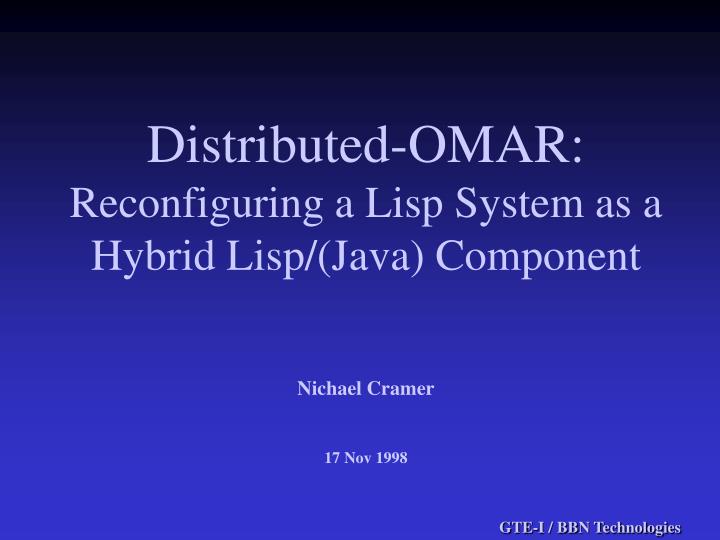 Distributed-OMAR:
Reconfiguring a Lisp System as a Hybrid Lisp/(Java) Component

Nichael Cramer

17 Nov 1998

GTE-I / BBN Technologies